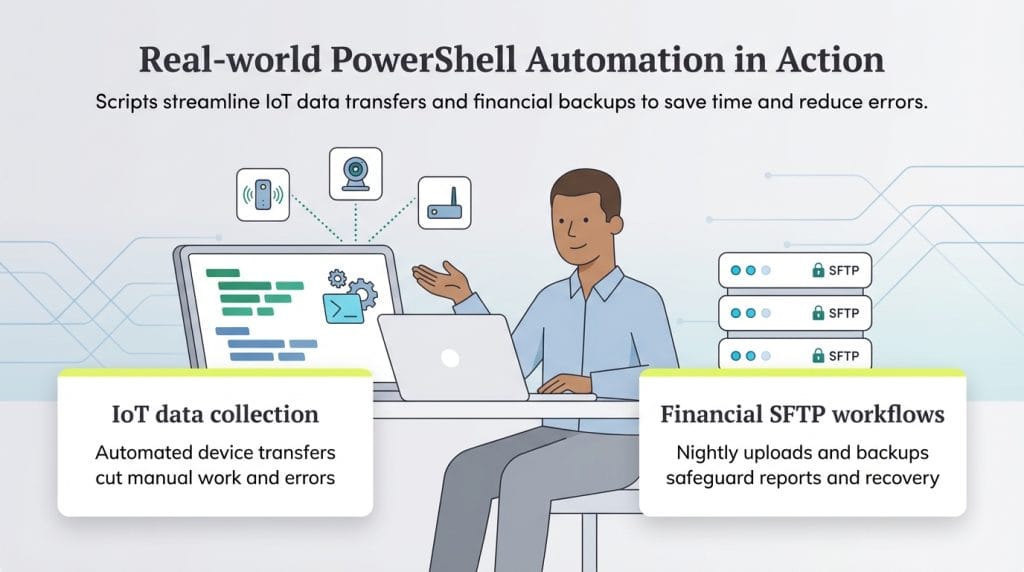 Real-world PowerShell Automation in Action

Scripts streamline IoT data transfers and financial backups to save time and reduce errors.

SFTP

SFTP

SFTP

IoT data collection

Automated device transfers cut manual work and errors

Financial SFTP workflows

Nightly uploads and backups safeguard reports and recovery